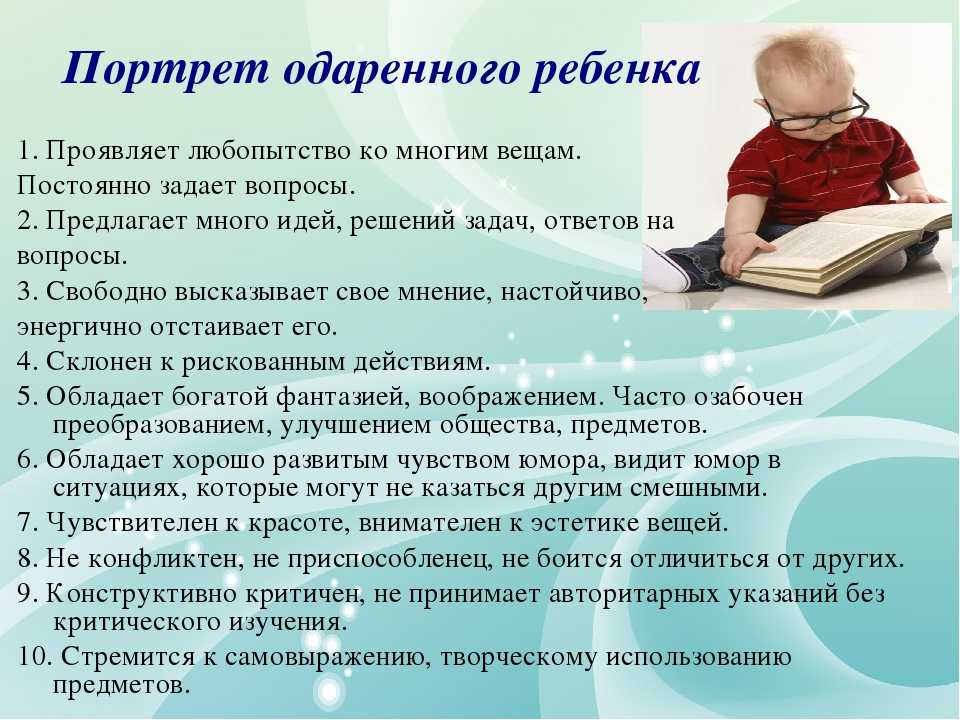 Портрет одаренного ребенка

1. Проявляет любопытство ко многим вещам. Постоянно задает вопросы.
2. Предлагает много идей, решений задач, ответов на вопросы.
3. Свободно высказывает свое мнение, настойчиво, энергично отстаивает его.
4. Склонен к рискованным действиям.
5. Обладает богатой фантазией, воображением. Часто озабочен преобразованием, улучшением общества, предметов.
6. Обладает хорошо развитым чувством юмора, видит юмор в ситуациях, которые могут не казаться другим смешными.
7. Чувствителен к красоте, внимателен к эстетике вещей.
8. Не конфликтен, не приспособленец, не боится отличиться от других.
9. Конструктивно критичен, не принимает авторитарных указаний без критического изучения.
10. Стремится к самовыражению, творческому использованию предметов.